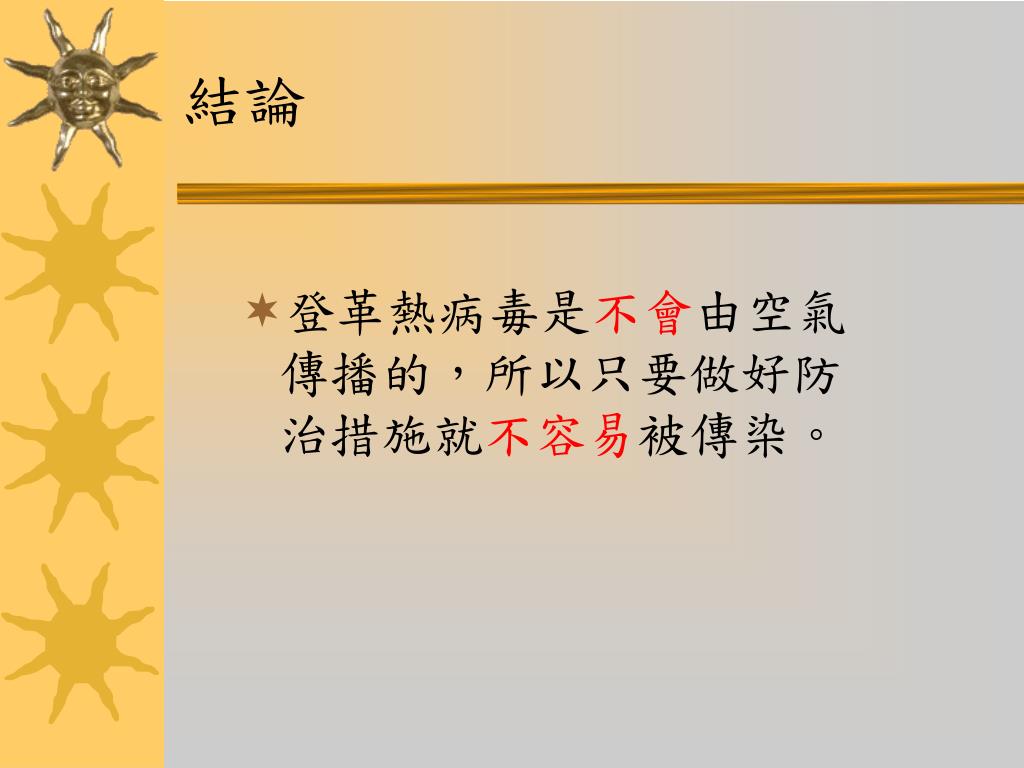 結論

登革熱病毒是不會由空氣傳播的，所以只要做好防治措施就不容易被傳染。